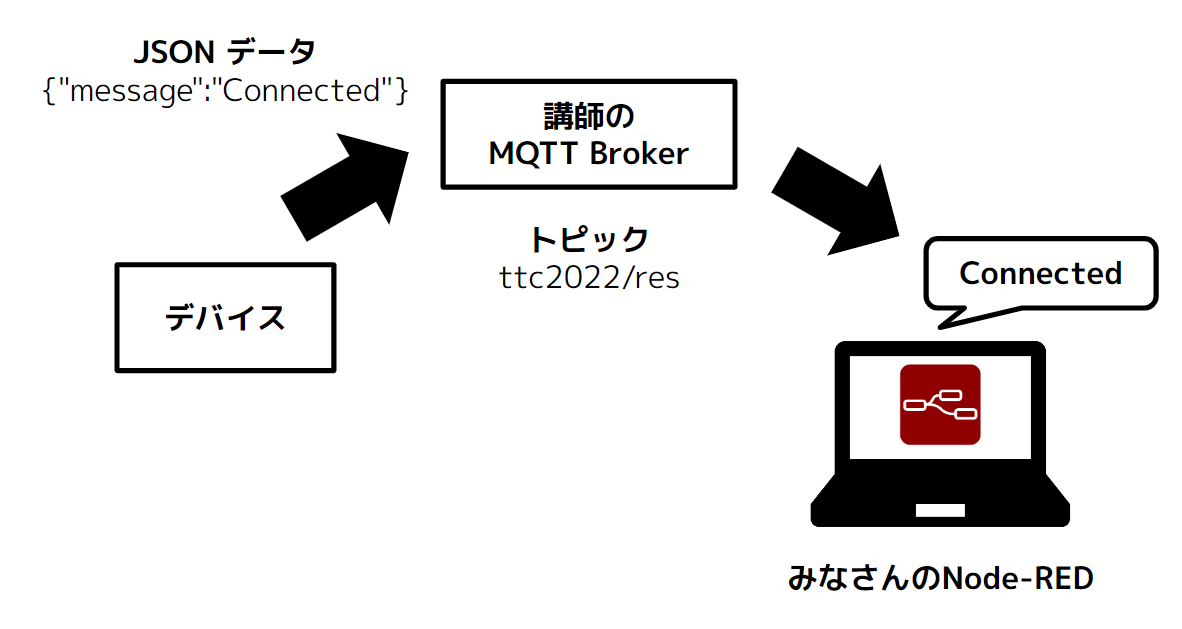 JSON データ
{"message":"Connected"}

講師の
MQTT Broker

トピック
ttc2022/res

デバイス

Connected

みなさんのNode-RED